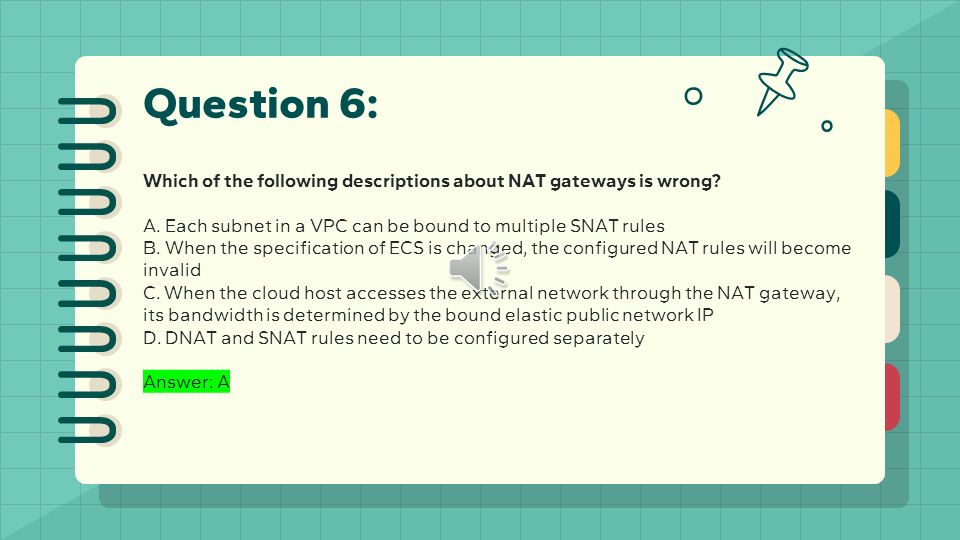 Question 6:

Which of the following descriptions about NAT gateways is wrong?

A. Each subnet in a VPC can be bound to multiple SNAT rules
B. When the specification of ECS is changed, the configured NAT rules will become invalid
C. When the cloud host accesses the external network through the NAT gateway, its bandwidth is determined by the bound elastic public network IP
D. DNAT and SNAT rules need to be configured separately

Answer: A